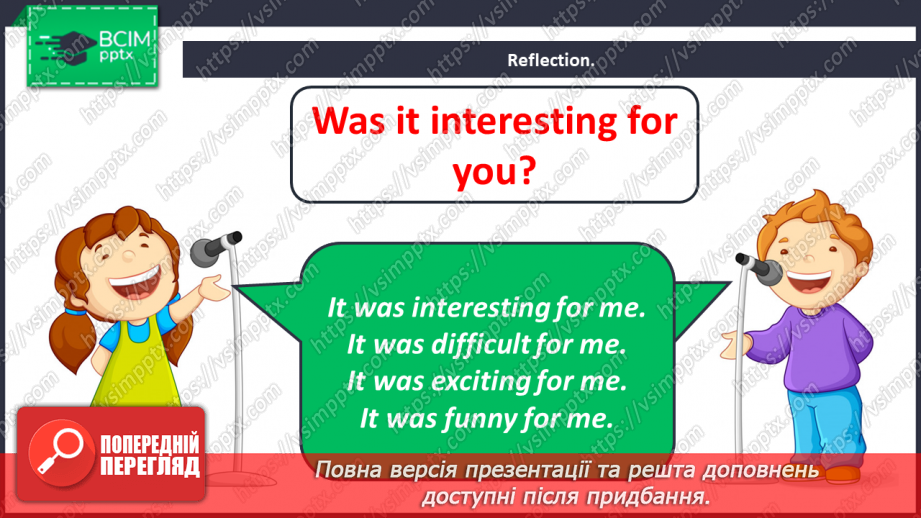 ВСІМ pptx

Reflection.

Was it interesting for you?

It was interesting for me.
It was difficult for me.
It was exciting for me.
It was funny for me.

ПОПЕРЕДНІЙ ПЕРЕГЛЯД

Повна версія презентації та решта доповнень доступні після придбання.

https://vsimpptx.com